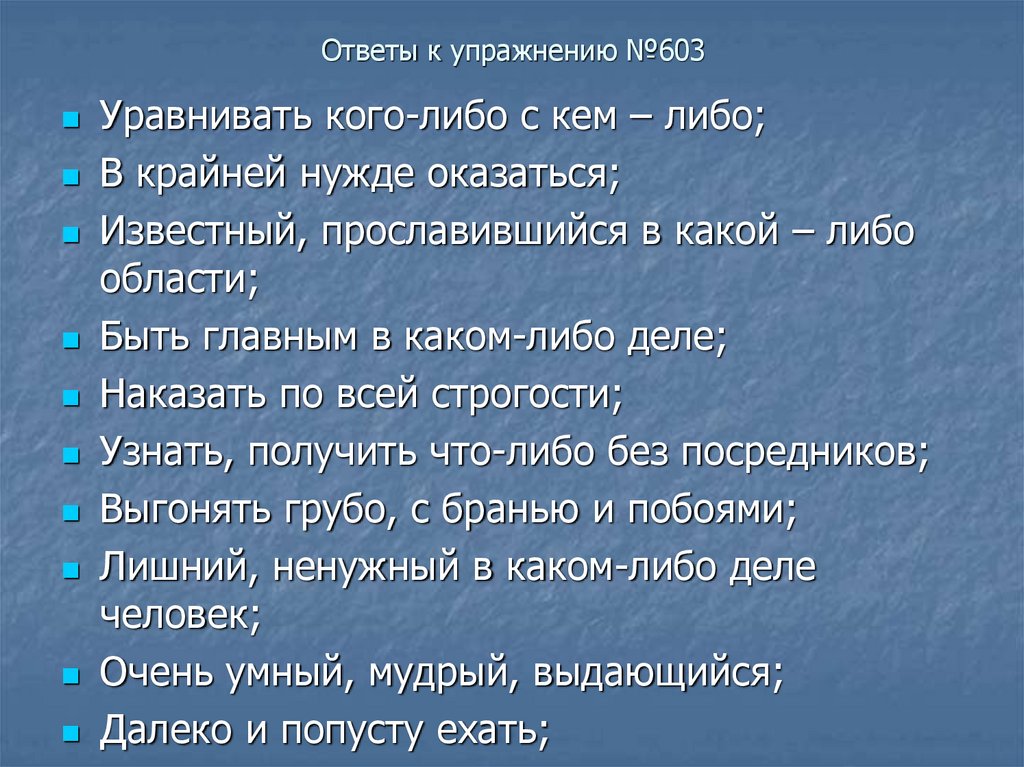 Ответы к упражнению №603

Уравнивать кого-либо с кем – либо;

В крайней нужде оказаться;

Известный, прославившийся в какой – либо области;

Быть главным в каком-либо деле;

Наказать по всей строгости;

Узнать, получить что-либо без посредников;

Выгонять грубо, с бранью и побоями;

Лишний, ненужный в каком-либо деле человек;

Очень умный, мудрый, выдающийся;

Далеко и попусту ехать;